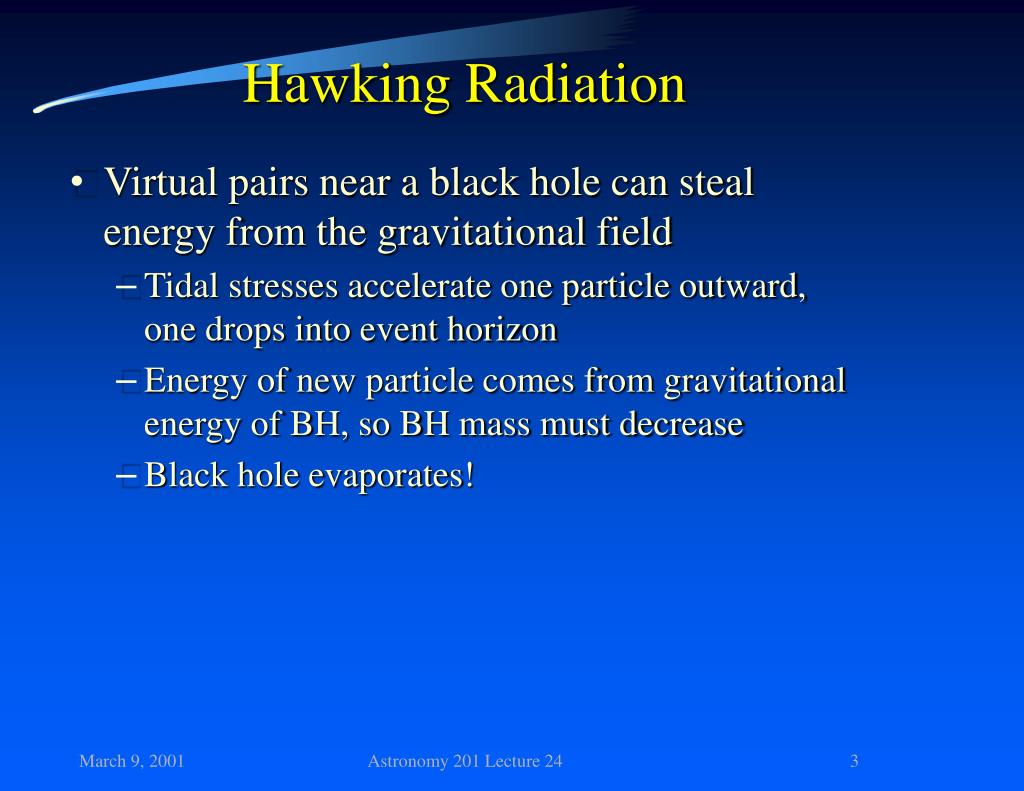 Hawking Radiation

• Virtual pairs near a black hole can steal energy from the gravitational field

– Tidal stresses accelerate one particle outward, one drops into event horizon

– Energy of new particle comes from gravitational energy of BH, so BH mass must decrease

– Black hole evaporates!

March 9, 2001

Astronomy 201 Lecture 24

3